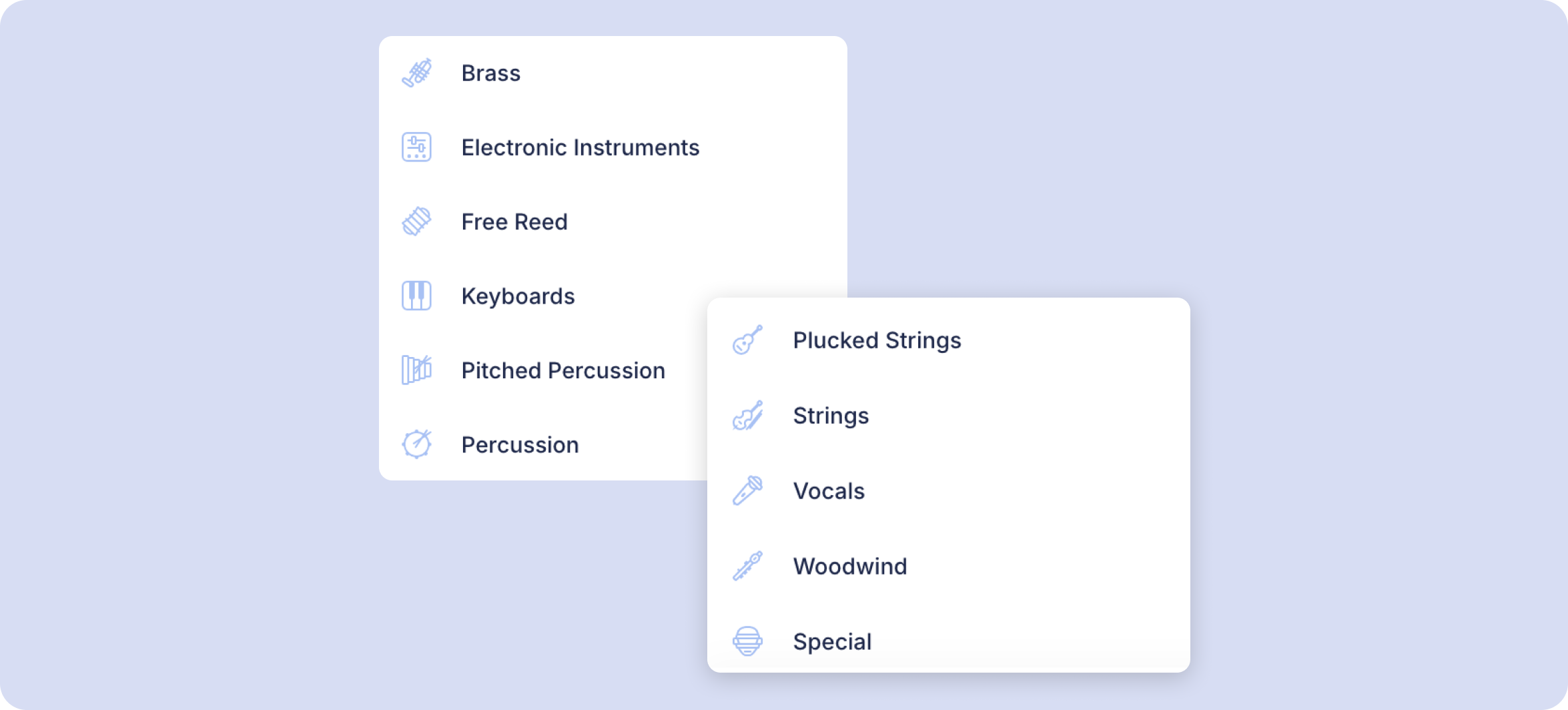 Brass

Electronic Instruments

Free Reed

Keyboards

Pitched Percussion

Percussion

Plucked Strings

Strings

Vocals

Woodwind

Special